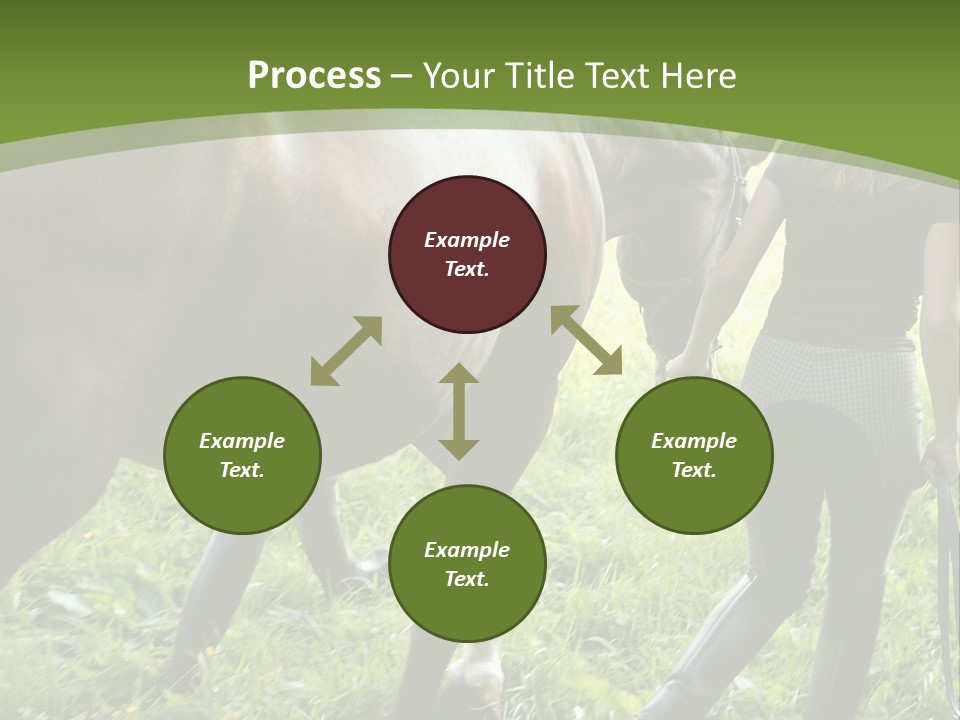 Process – Your Title Text Here

Example Text.

Example Text.

Example Text.

Example Text.